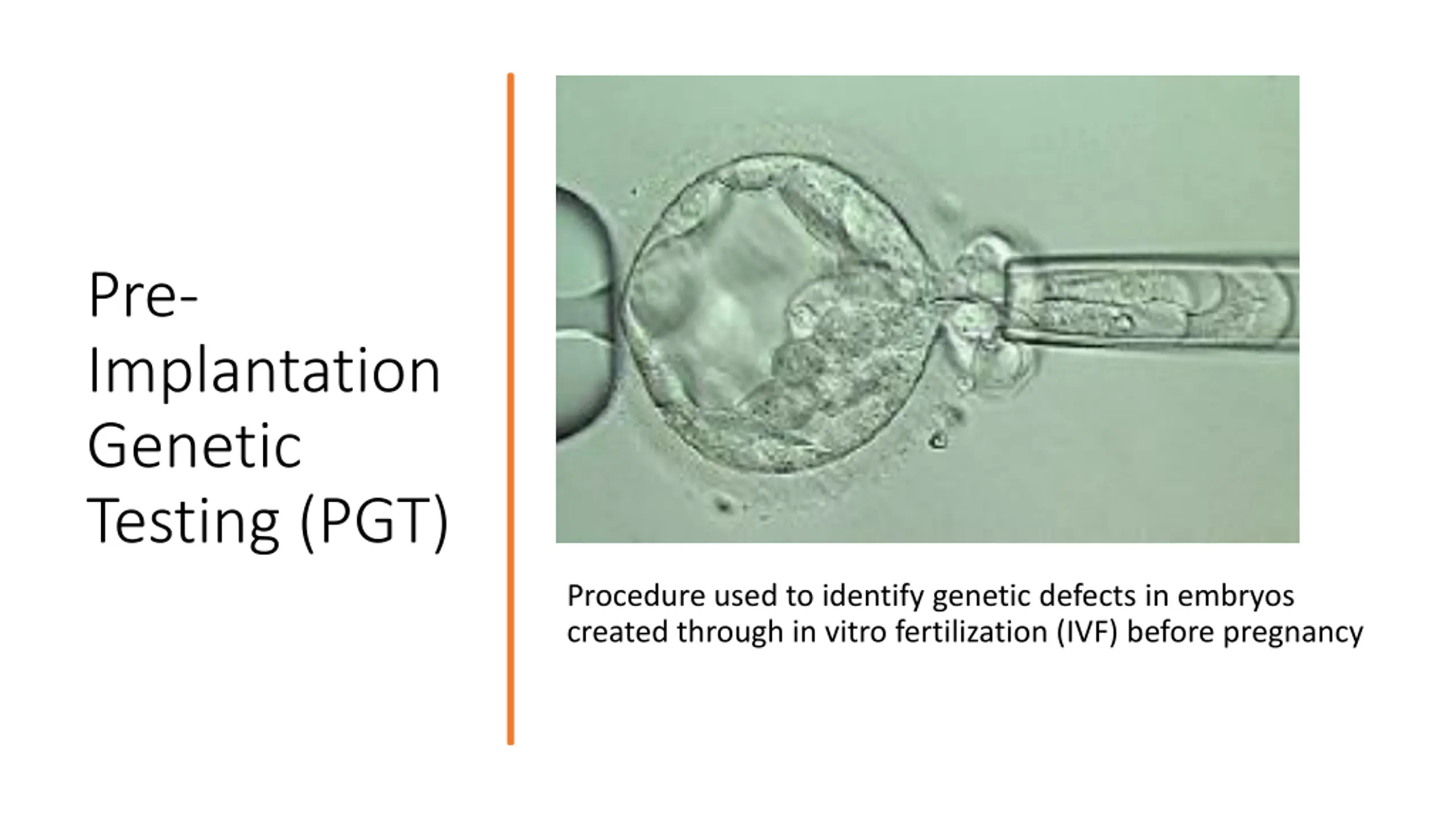 Pre-Implantation Genetic Testing (PGT)

Procedure used to identify genetic defects in embryos created through in vitro fertilization (IVF) before pregnancy